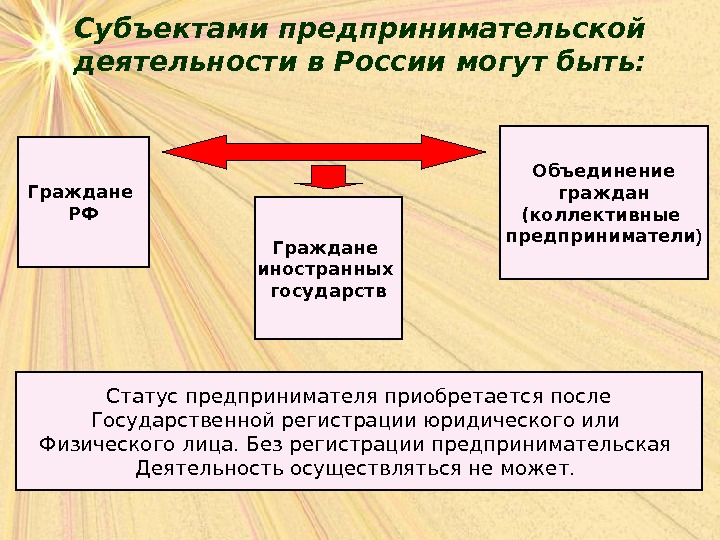 Субъектами предпринимательской деятельности в России могут быть:

Граждане РФ

Граждане иностранных государств

Объединение граждан (коллективные предприниматели)

Статус предпринимателя приобретается после Государственной регистрации юридического или Физического лица. Без регистрации предпринимательская Деятельность осуществляться не может.